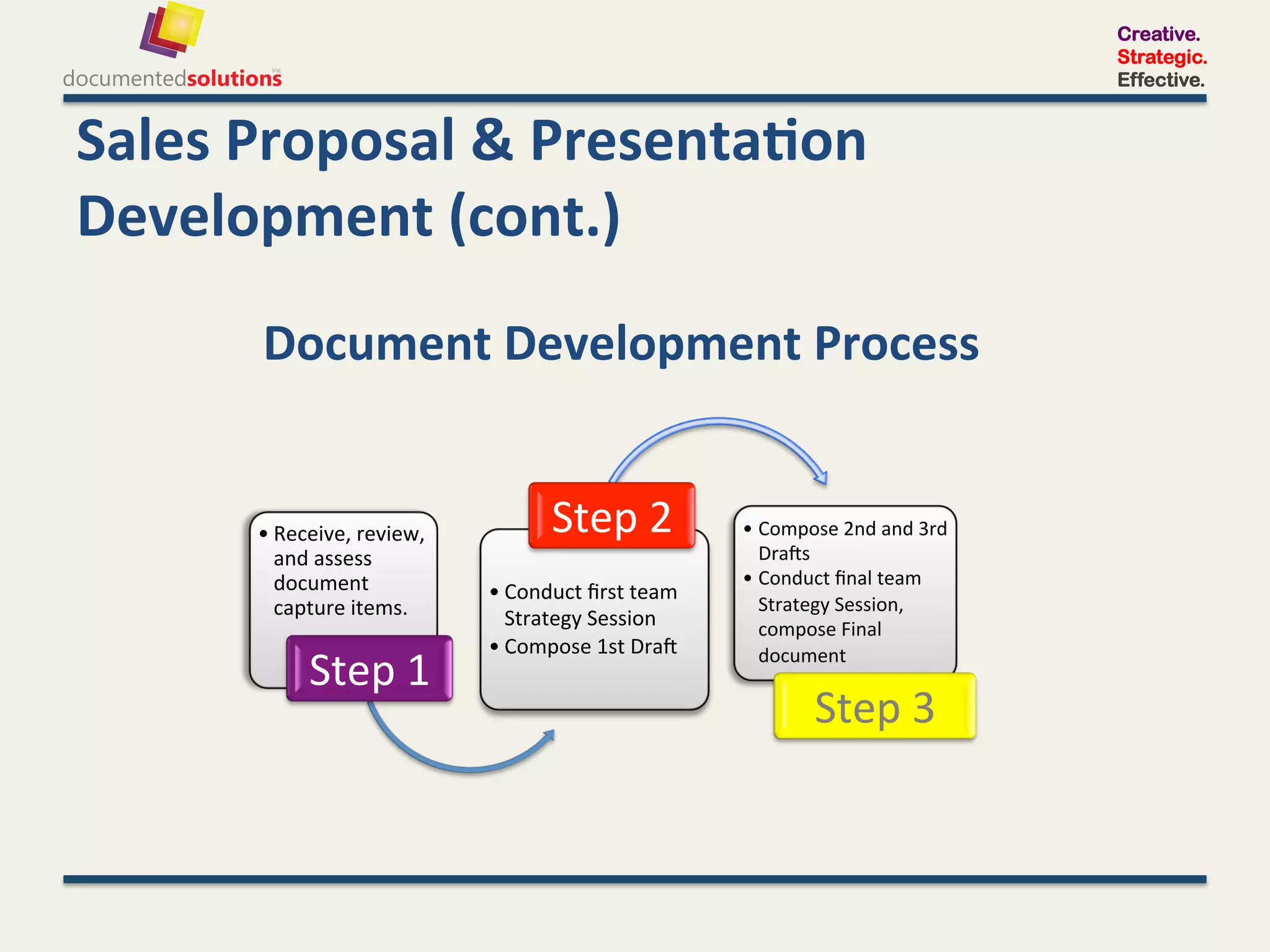 documentedsolutions inc

Creative.
Strategic.
Effective.

Sales Proposal & Presentation Development (cont.)

Document Development Process

• Receive, review, and assess document capture items.

Step 1

Step 2

• Conduct first team Strategy Session
• Compose 1st Draft

• Compose 2nd and 3rd Drafts
• Conduct final team Strategy Session, compose Final document

Step 3